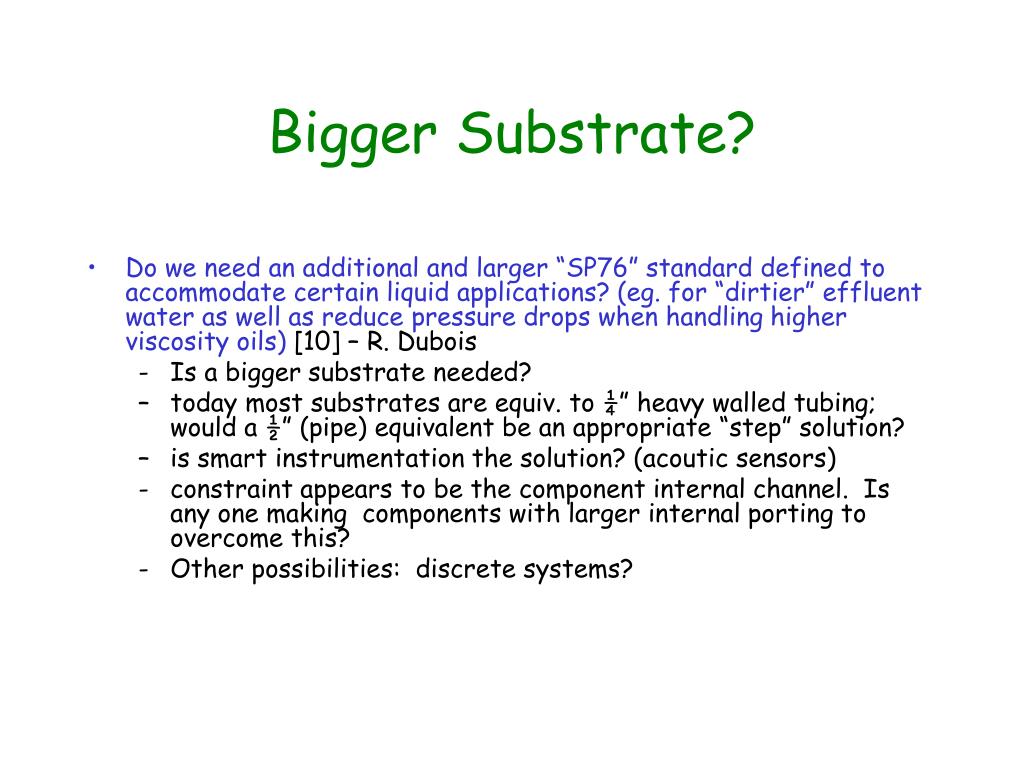 Bigger Substrate?

• Do we need an additional and larger “SP76” standard defined to accommodate certain liquid applications? (eg. for “dirtier” effluent water as well as reduce pressure drops when handling higher viscosity oils) [10] – R. Dubois
  - Is a bigger substrate needed?
  – today most substrates are equiv. to ¼” heavy walled tubing; would a ½” (pipe) equivalent be an appropriate “step” solution?
  – is smart instrumentation the solution? (acoutic sensors)
  - constraint appears to be the component internal channel. Is any one making components with larger internal porting to overcome this?
  - Other possibilities: discrete systems?